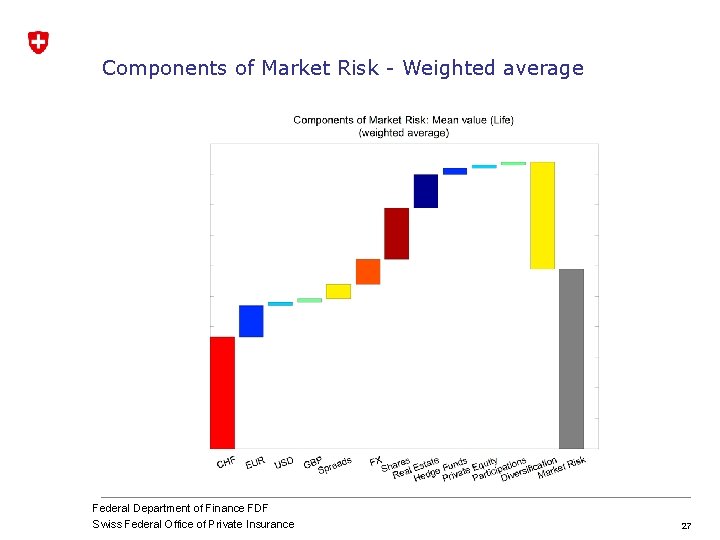 Components of Market Risk - Weighted average

Components of Market Risk: Mean value (Life)
(weighted average)

CHF
EUR
USD
GBP
Spreads
FX
Shares
Real Estate
Hedge Funds
Private Equity
Participations
Diversification
Market Risk

Federal Department of Finance FDF
Swiss Federal Office of Private Insurance

27